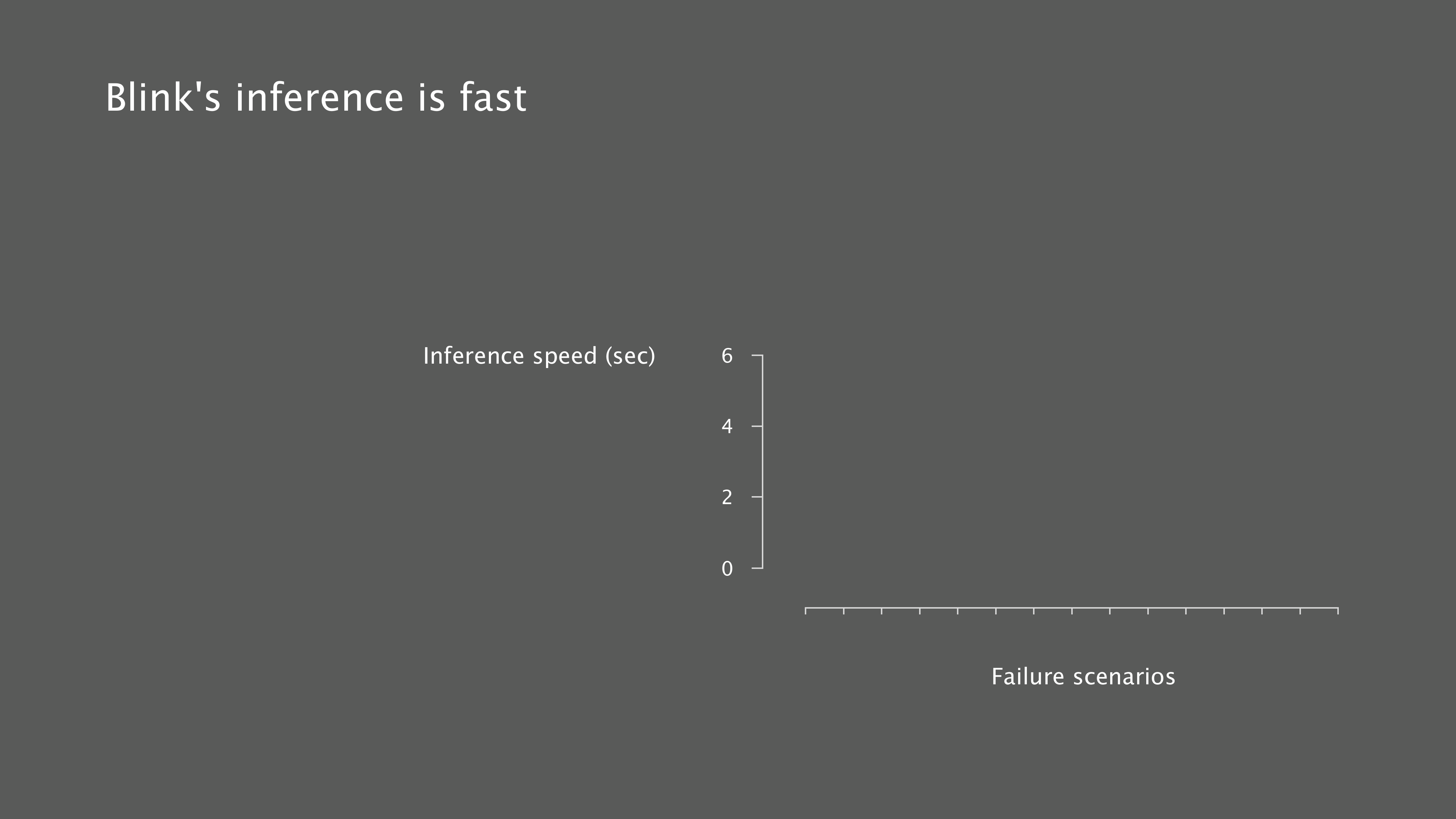 Blink's inference is fast

Inference speed (sec)

6
4
2
0

Failure scenarios